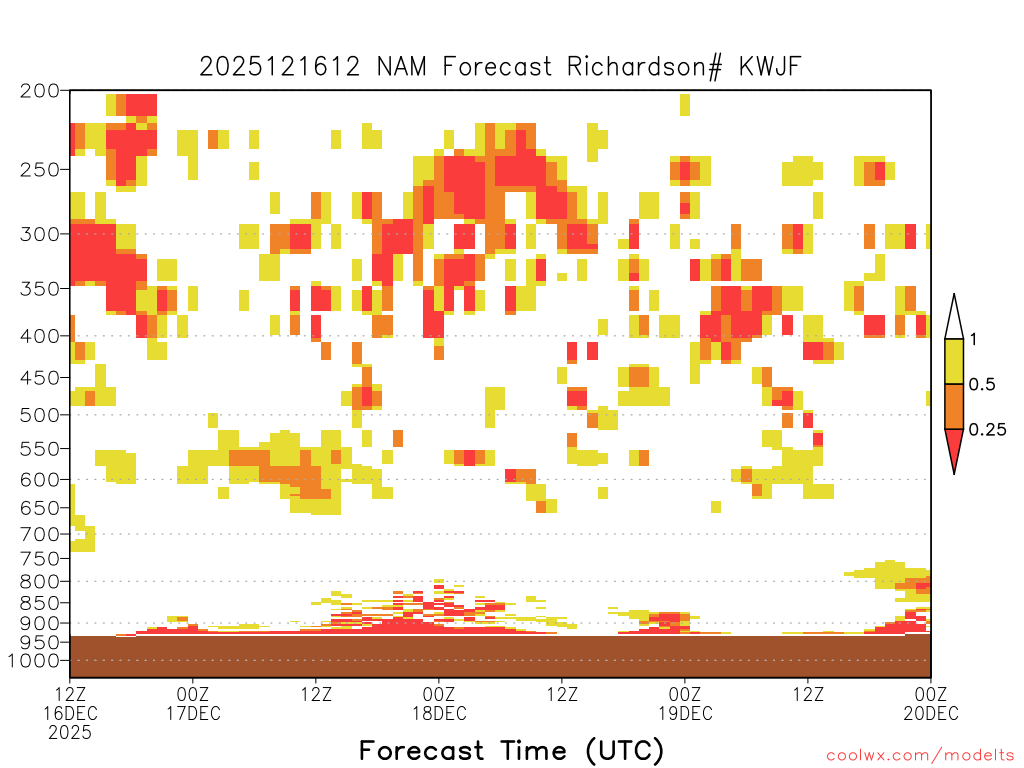 2025121612 NAM Forecast Richardson# KWJF

200
250
300
350
400
450
500
550
600
650
700
750
800
850
900
950
1000

1
0.5
0.25

12Z 16DEC 2025
00Z 17DEC
12Z
00Z 18DEC
12Z
00Z 19DEC
12Z
00Z 20DEC

Forecast Time (UTC)

coolwx.com/modelts